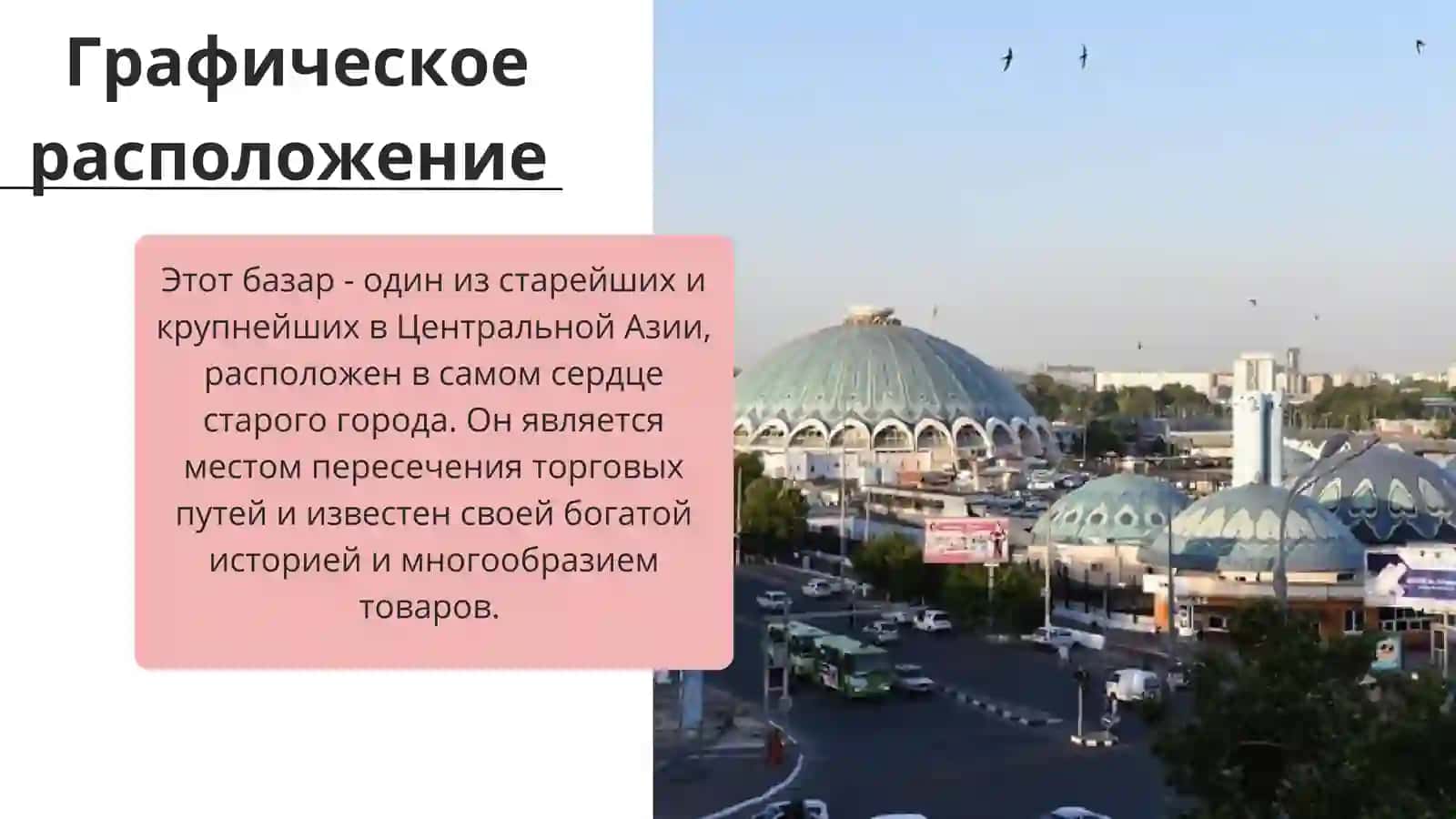 Графическое расположение

Этот базар - один из старейших и крупнейших в Центральной Азии, расположен в самом сердце старого города. Он является местом пересечения торговых путей и известен своей богатой историей и многообразием товаров.